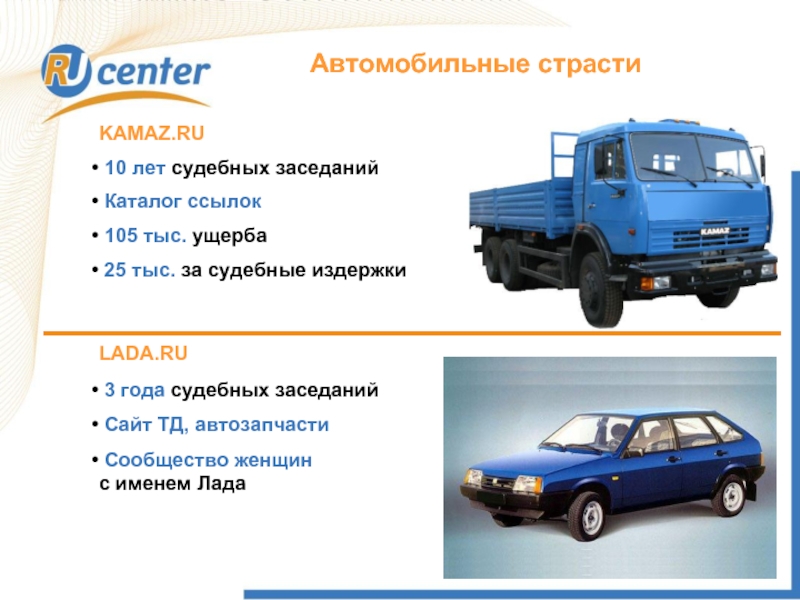 RU center

Автомобильные страсти

KAMAZ.RU

• 10 лет судебных заседаний

• Каталог ссылок

• 105 тыс. ущерба

• 25 тыс. за судебные издержки

KAMAZ

LADA.RU

• 3 года судебных заседаний

• Сайт ТД, автозапчасти

• Сообщество женщин с именем Лада